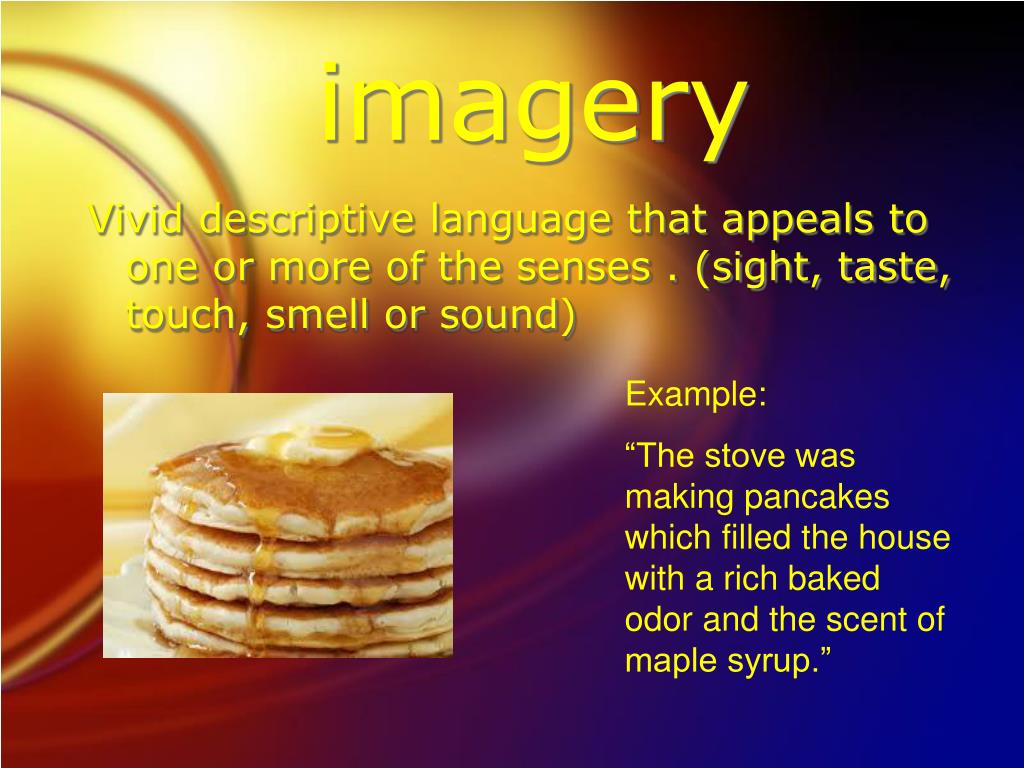 imagery

Vivid descriptive language that appeals to one or more of the senses . (sight, taste, touch, smell or sound)

Example:

“The stove was making pancakes which filled the house with a rich baked odor and the scent of maple syrup.”